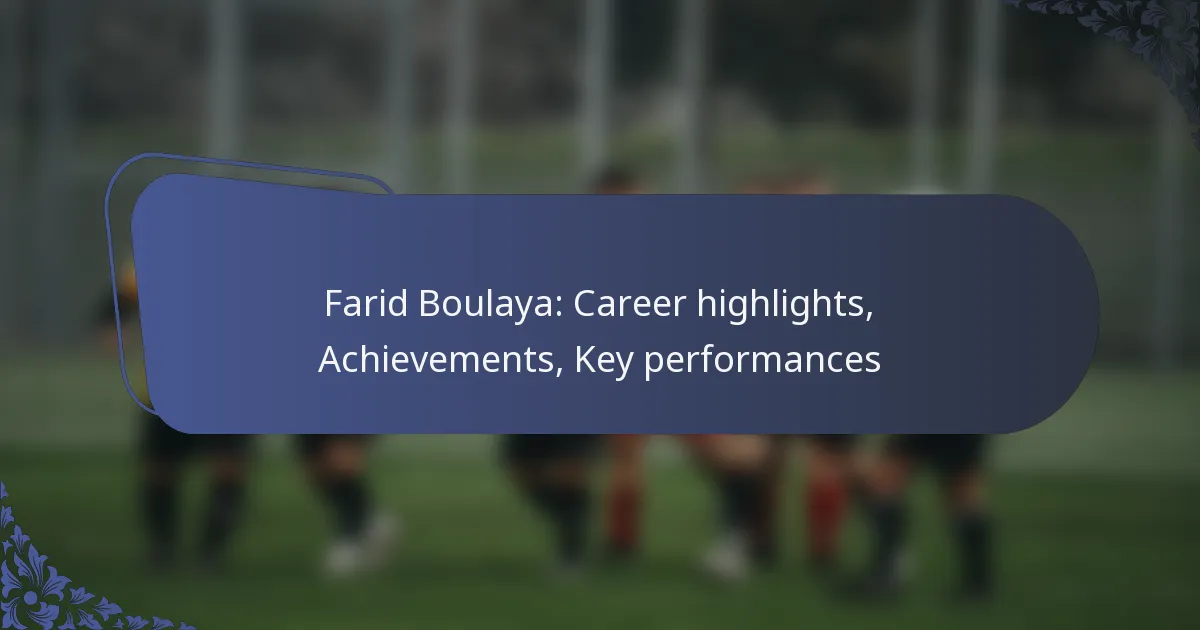 Farid Boulaya: Career highlights, Achievements, Key performances